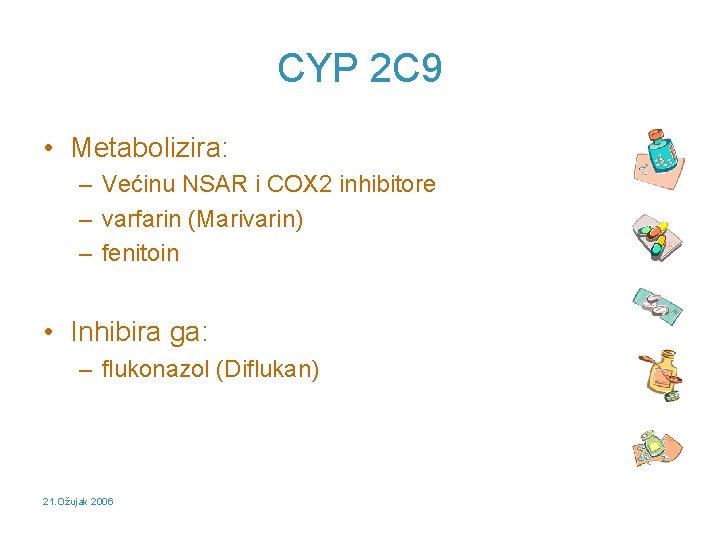 CYP 2C9

• Metabolizira:
 – Većinu NSAR i COX2 inhibitore
 – varfarin (Marivarin)
 – fenitoin

• Inhibira ga:
 – flukonazol (Diflukan)

21.Ožujak 2006